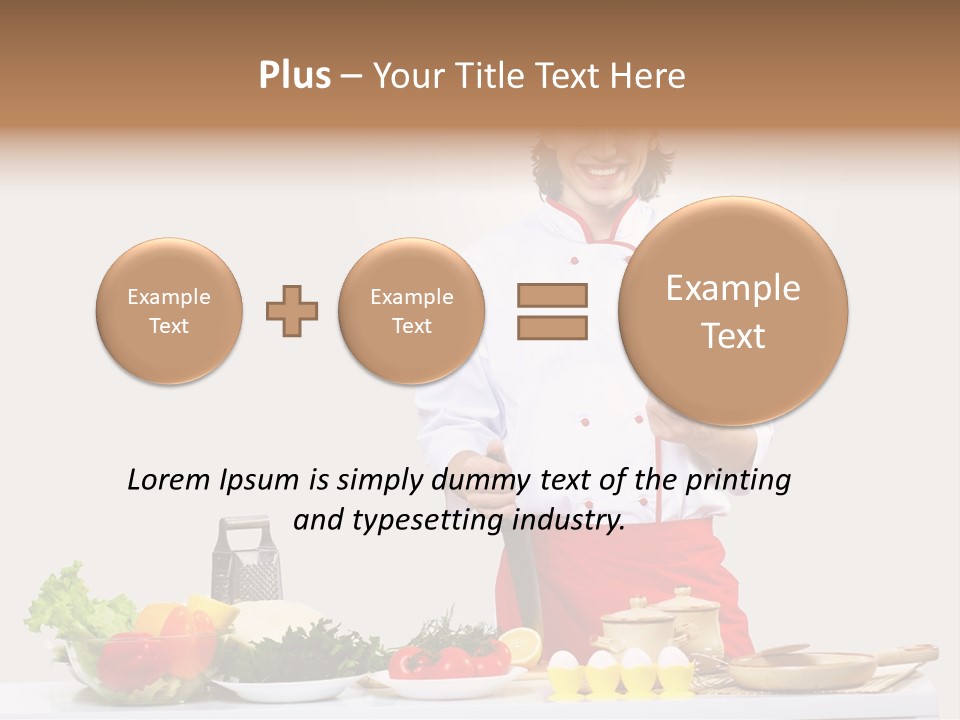 Plus – Your Title Text Here

Example Text

Example Text

Example Text

Lorem Ipsum is simply dummy text of the printing and typesetting industry.